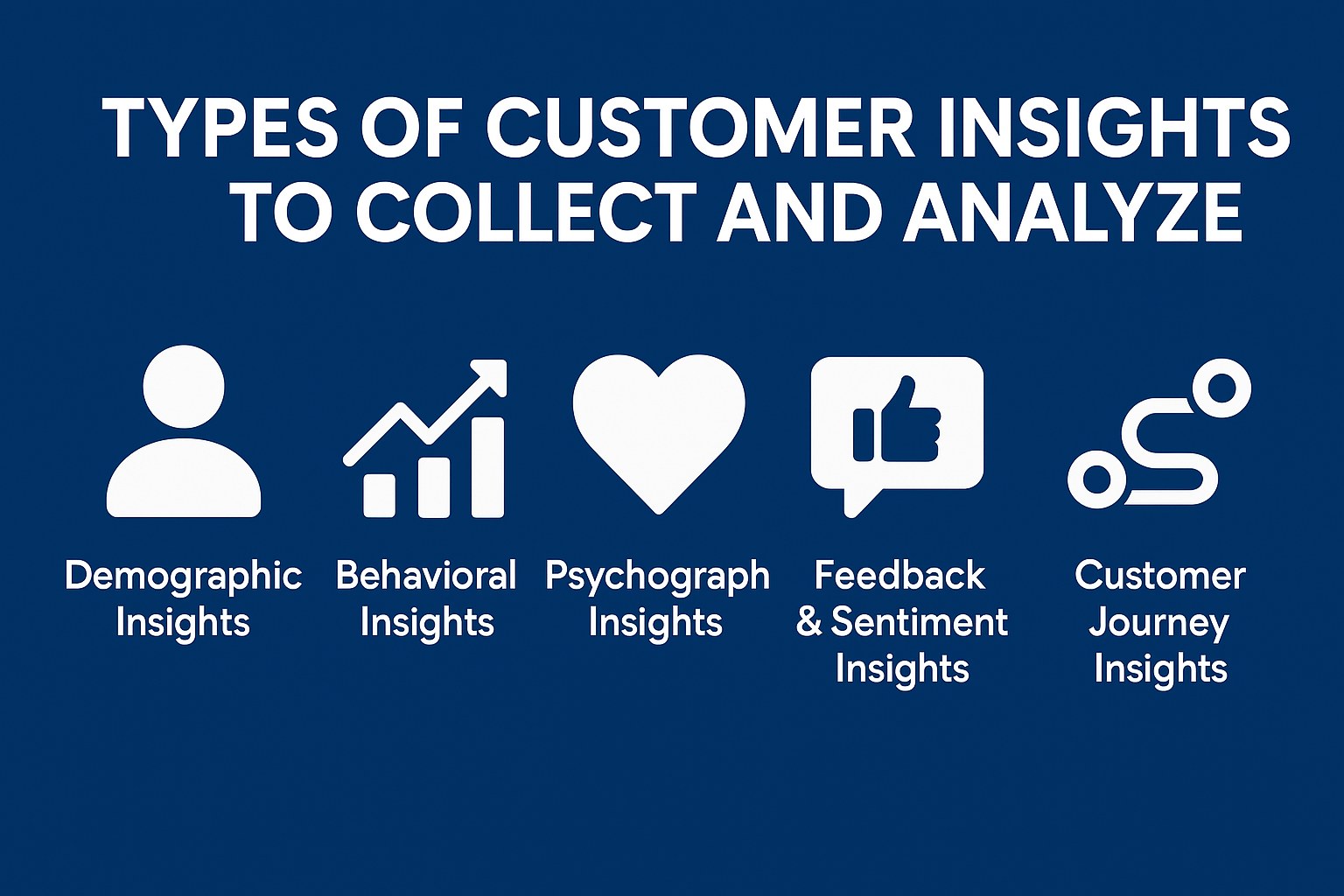 TYPES OF CUSTOMER INSIGHTS TO COLLECT AND ANALYZE

Demographic Insights

Behavioral Insights

Psychograph Insights

Feedback & Sentiment Insights

Customer Journey Insights